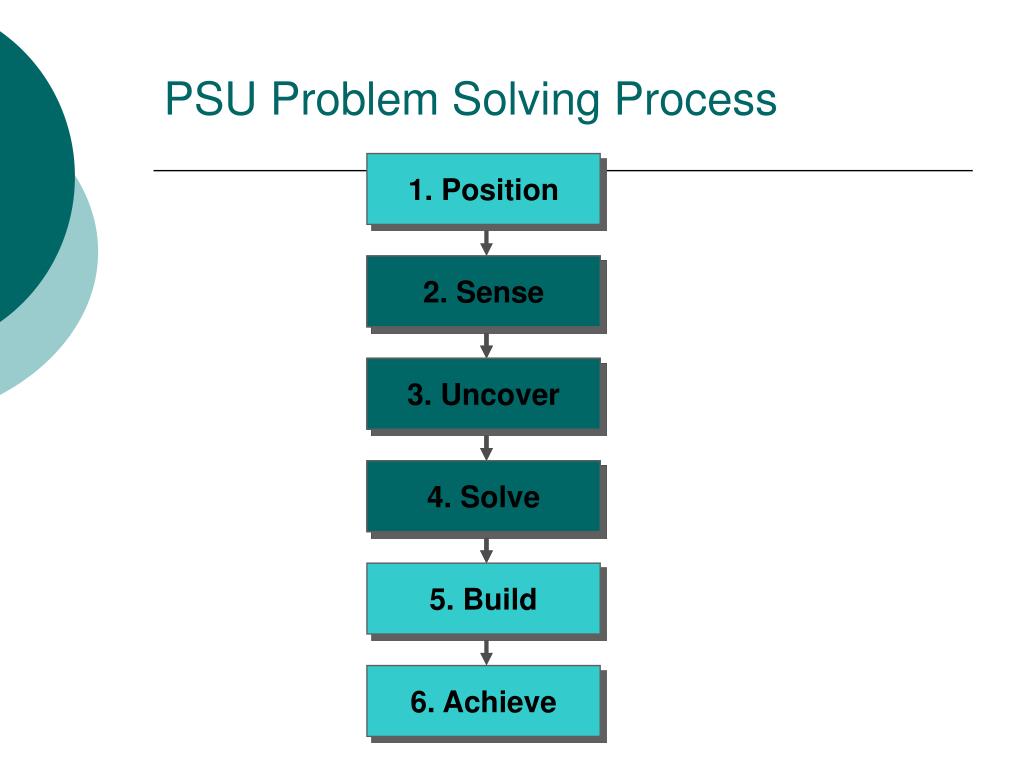 PSU Problem Solving Process

1. Position

2. Sense

3. Uncover

4. Solve

5. Build

6. Achieve